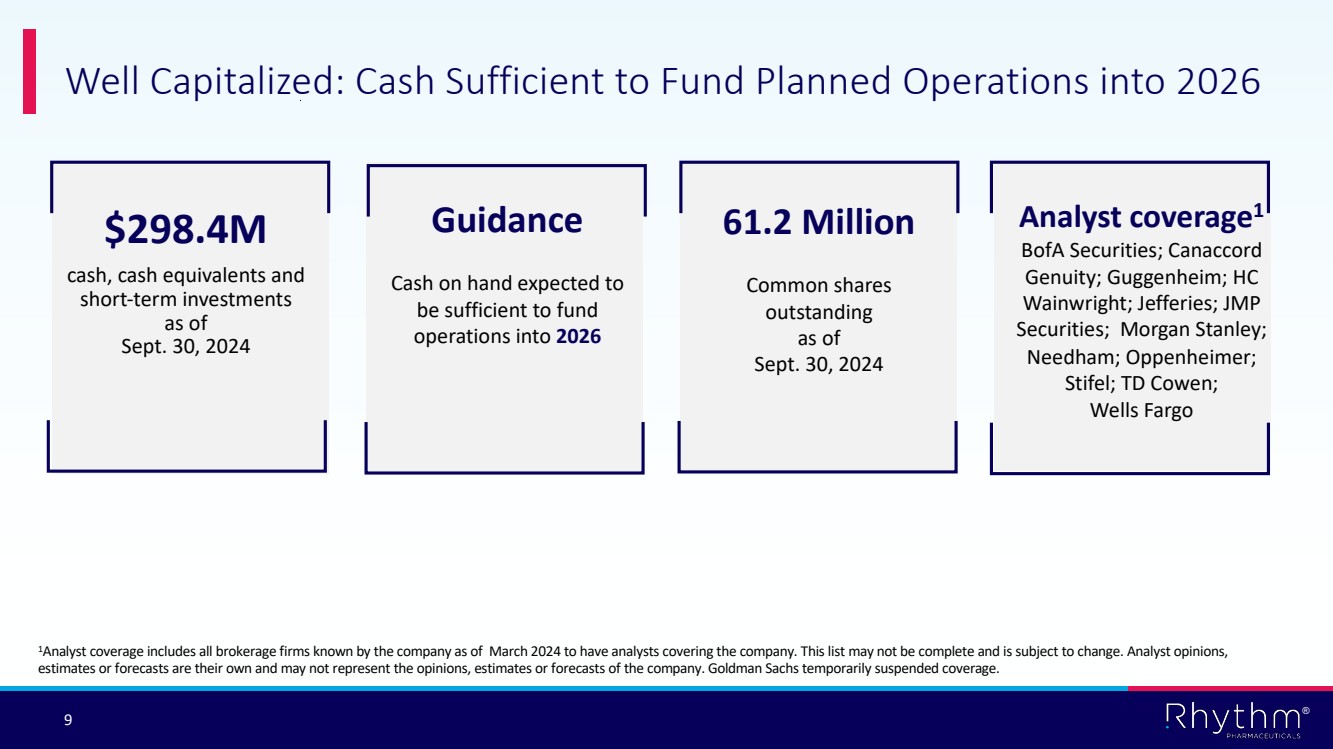 Well Capitalized: Cash Sufficient to Fund Planned Operations into 2026

$298.4M

cash, cash equivalents and short-term investments as of Sept. 30, 2024

Guidance

Cash on hand expected to be sufficient to fund operations into 2026

61.2 Million

Common shares outstanding as of Sept. 30, 2024

Analyst coverage$^1$

BofA Securities; Canaccord Genuity; Guggenheim; HC Wainwright; Jefferies; JMP Securities; Morgan Stanley; Needham; Oppenheimer; Stifel; TD Cowen; Wells Fargo

$^1$Analyst coverage includes all brokerage firms known by the company as of March 2024 to have analysts covering the company. This list may not be complete and is subject to change. Analyst opinions, estimates or forecasts are their own and may not represent the opinions, estimates or forecasts of the company. Goldman Sachs temporarily suspended coverage.

9

Rhythm®
PHARMACEUTICALS